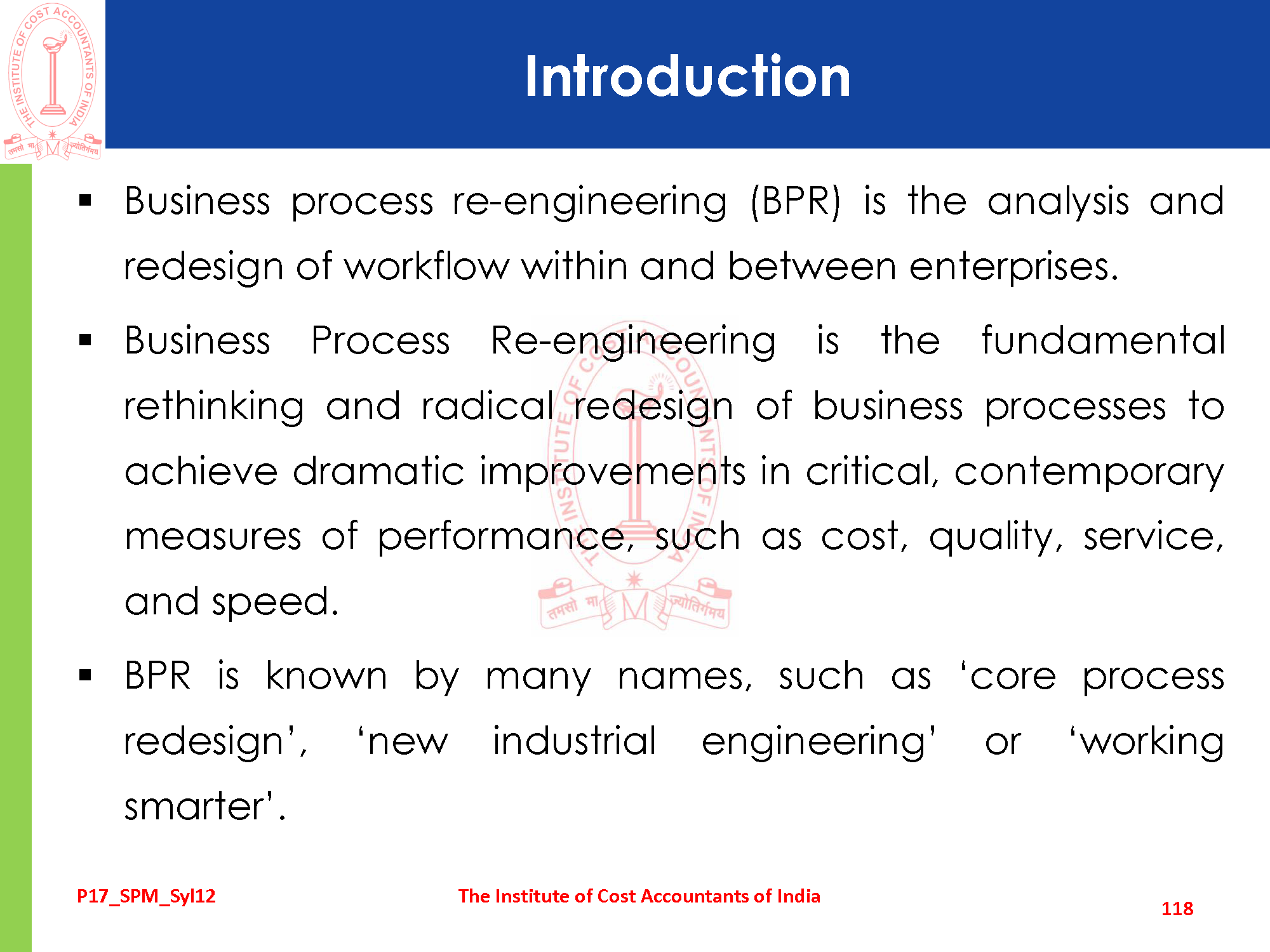 THE INSTITUTE OF COST ACCOUNTANTS OF INDIA
तमसो मा ज्योतिर्गमय

Introduction

▪ Business process re-engineering (BPR) is the analysis and redesign of workflow within and between enterprises.

▪ Business Process Re-engineering is the fundamental rethinking and radical redesign of business processes to achieve dramatic improvements in critical, contemporary measures of performance, such as cost, quality, service, and speed.

▪ BPR is known by many names, such as ‘core process redesign’, ‘new industrial engineering’ or ‘working smarter’.

P17_SPM_Syl12 The Institute of Cost Accountants of India 118